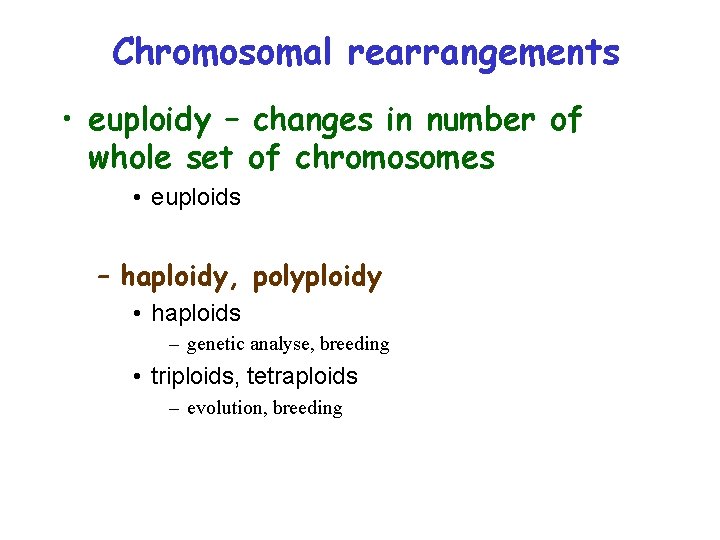 Chromosomal rearrangements

• euploidy – changes in number of whole set of chromosomes

• euploids

– haploidy, polyploidy

• haploids

– genetic analyse, breeding

• triploids, tetraploids

– evolution, breeding